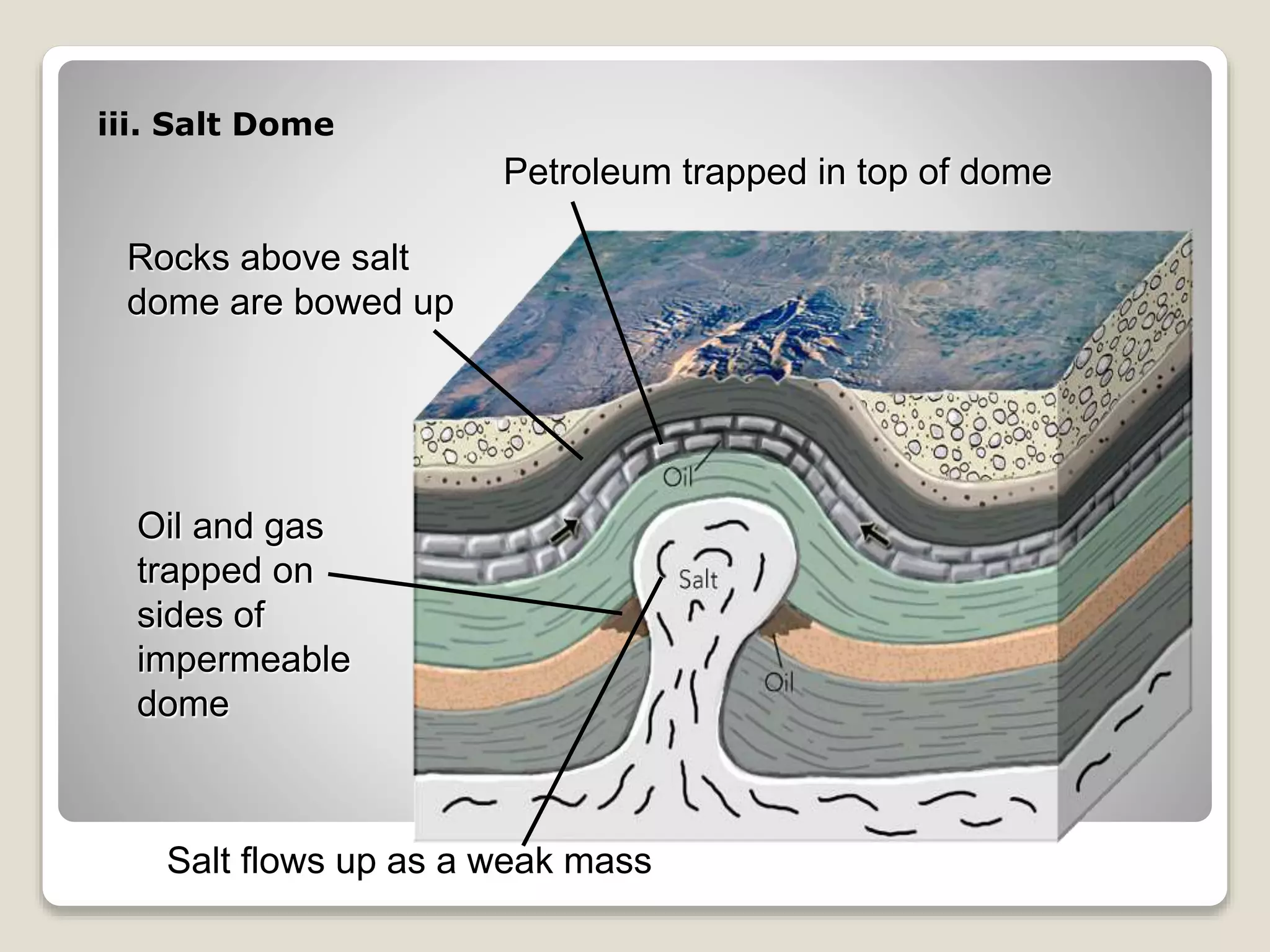 iii. Salt Dome

Petroleum trapped in top of dome

Rocks above salt dome are bowed up

Oil

Oil and gas trapped on sides of impermeable dome

Salt

Oil

Salt flows up as a weak mass